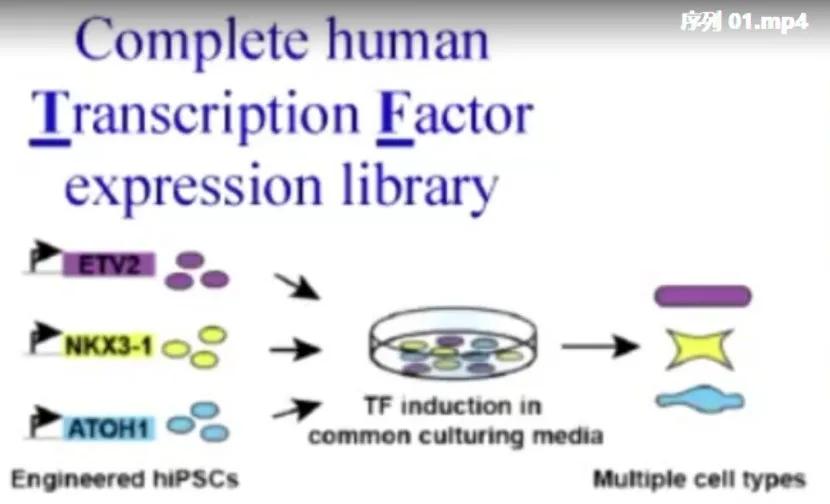 序列 01.mp4

Complete human Transcription Factor expression library

ETV2

NKX3-1

ATOH1

Engineered hiPSCs

TF induction in common culturing media

Multiple cell types